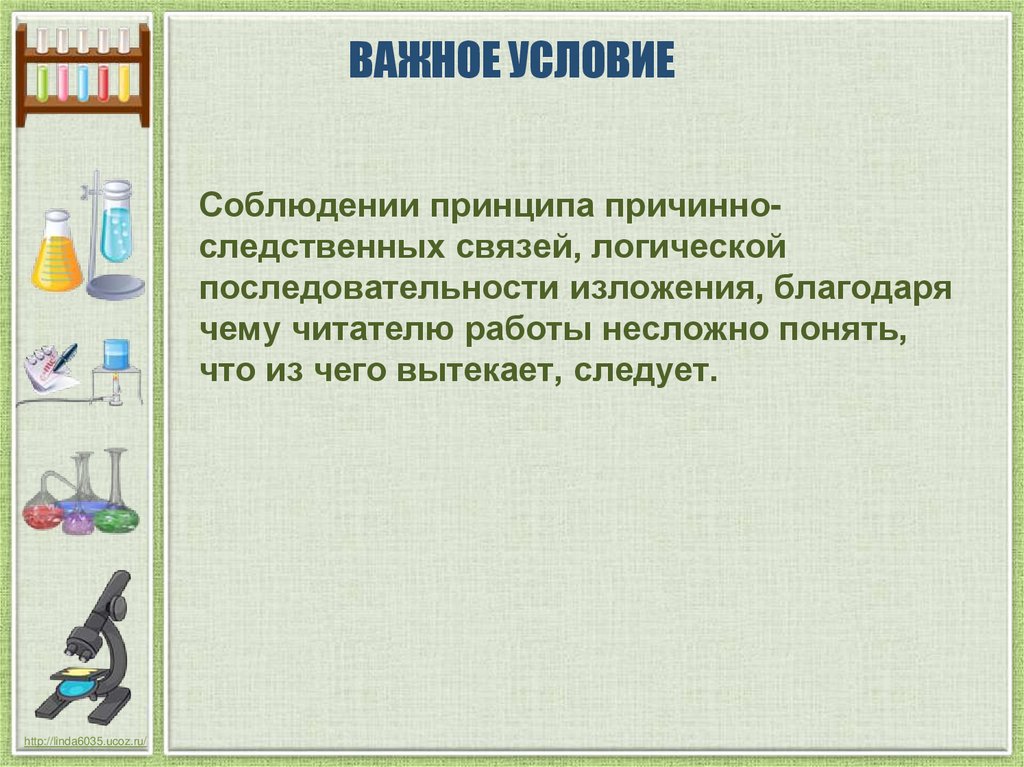 ВАЖНОЕ УСЛОВИЕ

Соблюдении принципа причинно-следственных связей, логической последовательности изложения, благодаря чему читателю работы несложно понять, что из чего вытекает, следует.

http://linda6035.ucoz.ru/